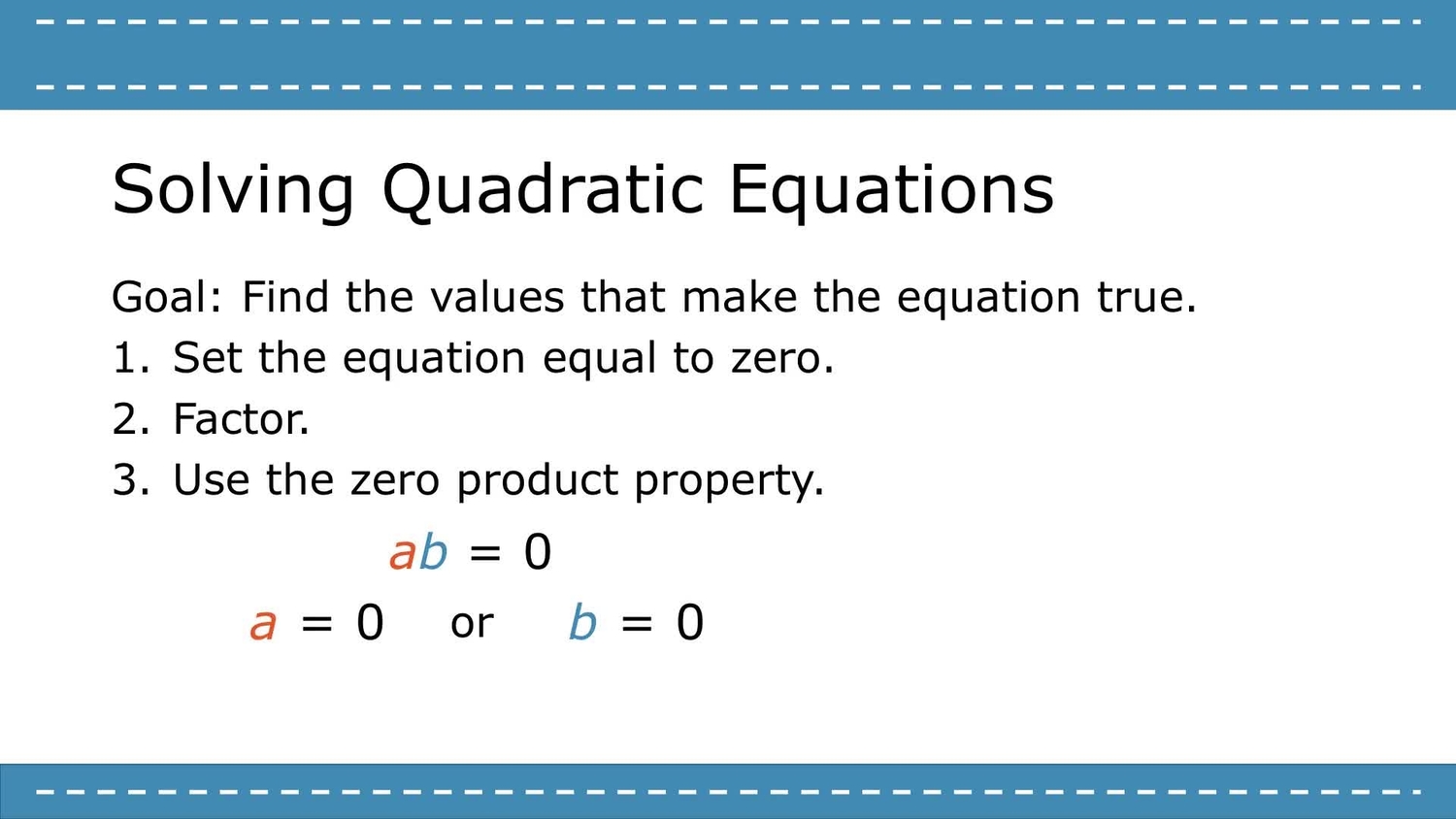 Solving Quadratic Equations

Goal: Find the values that make the equation true.

1. Set the equation equal to zero.
2. Factor.
3. Use the zero product property.

$ab = 0$

$a = 0$ or $b = 0$